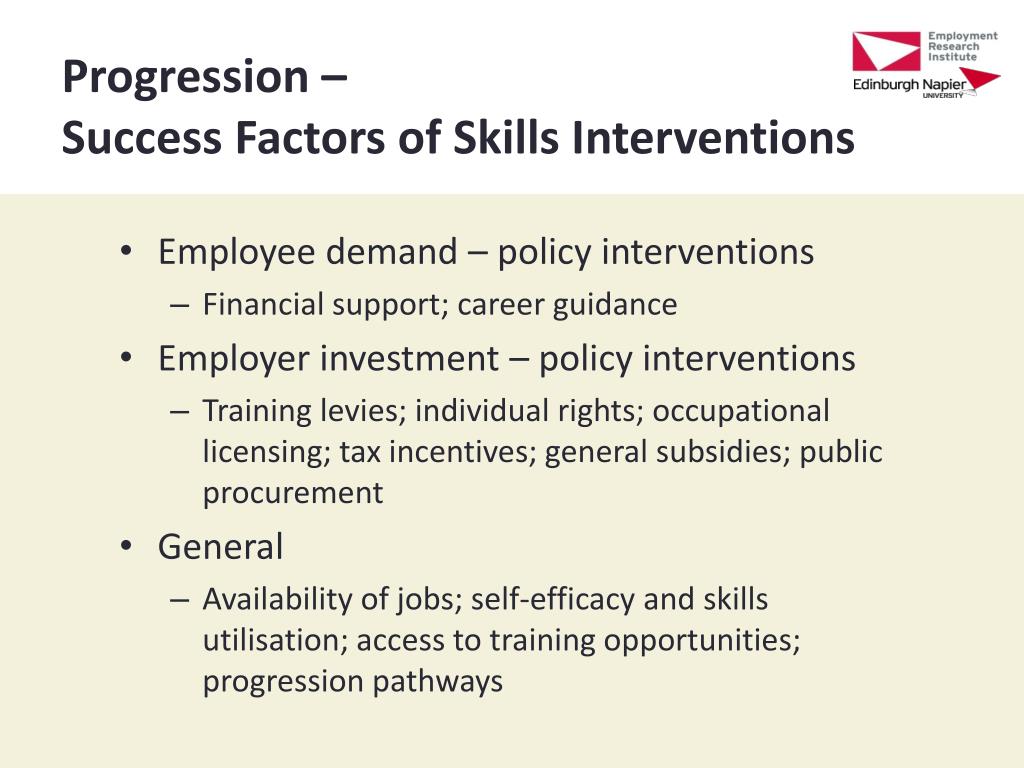 Progression –
Success Factors of Skills Interventions

Employment Research Institute
Edinburgh Napier UNIVERSITY

• Employee demand – policy interventions
– Financial support; career guidance
• Employer investment – policy interventions
– Training levies; individual rights; occupational licensing; tax incentives; general subsidies; public procurement
• General
– Availability of jobs; self-efficacy and skills utilisation; access to training opportunities; progression pathways